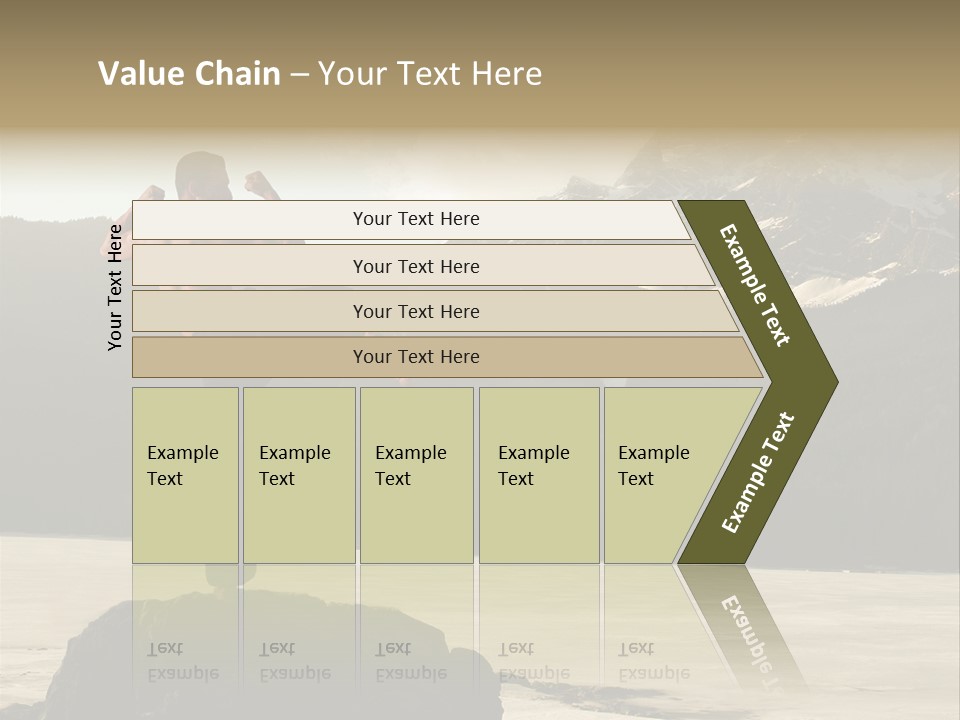 Value Chain – Your Text Here

Your Text Here

Your Text Here

Your Text Here

Your Text Here

Your Text Here

Example Text

Example Text

Example Text

Example Text

Example Text

Example Text

Example Text